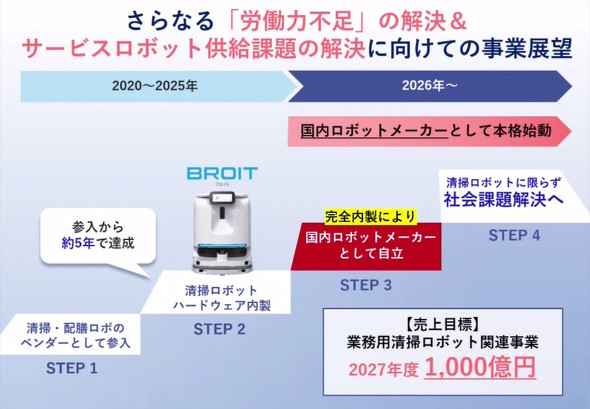 さらなる「労働力不足」の解決＆
サービスロボット供給課題の解決に向けての事業展望

2020〜2025年

2026年〜

国内ロボットメーカーとして本格始動

BROIT
ブロイト

参入から
約5年で達成

清掃・配膳ロボの
ベンダーとして参入

STEP 1

清掃ロボット
ハードウェア内製

STEP 2

完全内製により

国内ロボットメーカー
として自立

STEP 3

清掃ロボットに限らず
社会課題解決へ

STEP 4

【売上目標】
業務用清掃ロボット関連事業
2027年度 1,000億円